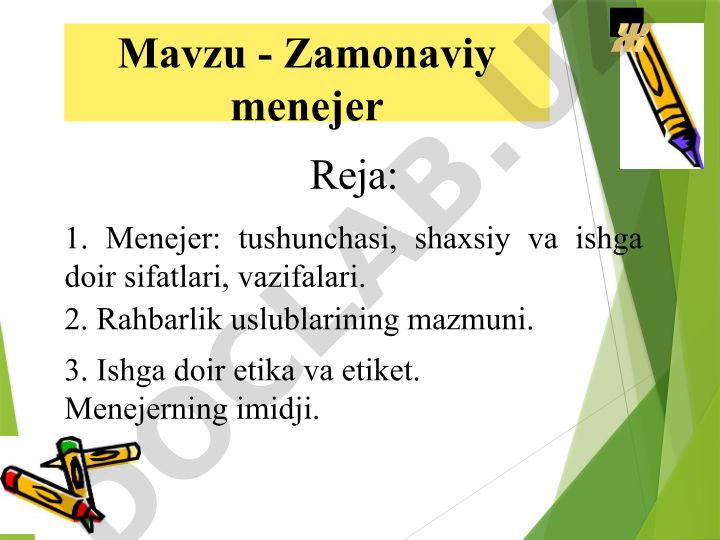 Mavzu - Zamonaviy menejer

Reja:

1. Menejer: tushunchasi, shaxsiy va ishga doir sifatlari, vazifalari.

2. Rahbarlik uslublarining mazmuni.

3. Ishga doir etika va etiket. Menejerning imidji.

DOCLAB.U